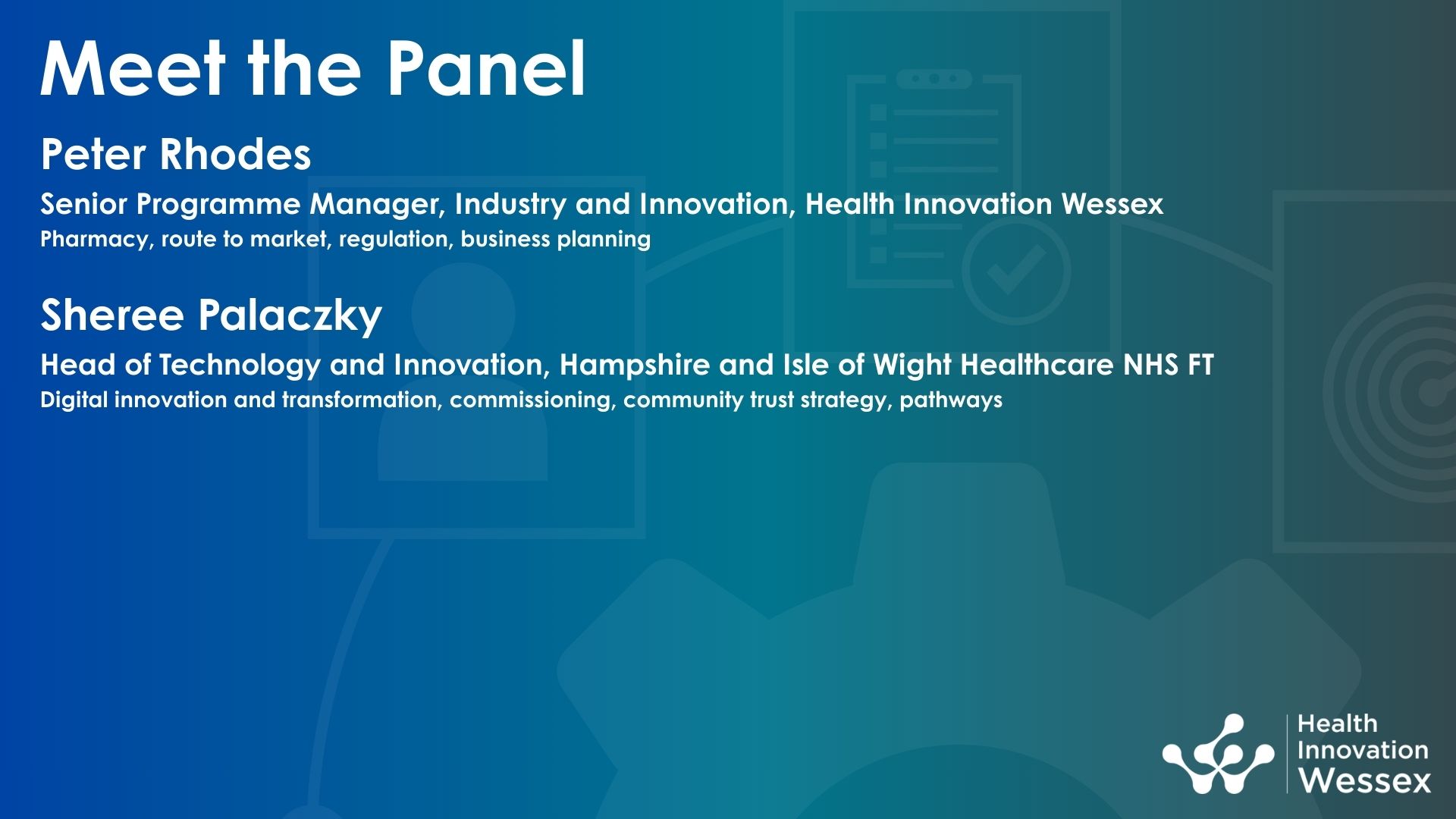 Meet the Panel

Peter Rhodes

Senior Programme Manager, Industry and Innovation, Health Innovation Wessex

Pharmacy, route to market, regulation, business planning

Sheree Palaczky

Head of Technology and Innovation, Hampshire and Isle of Wight Healthcare NHS FT

Digital innovation and transformation, commissioning, community trust strategy, pathways

Health Innovation Wessex